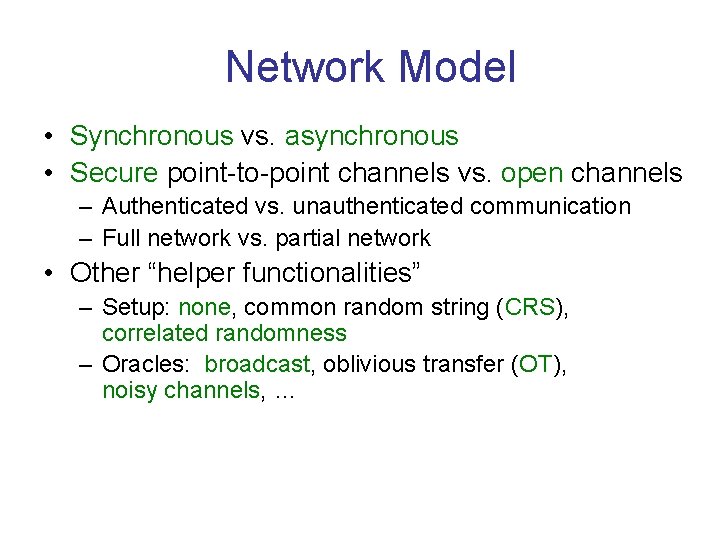 Network Model

• Synchronous vs. asynchronous
• Secure point-to-point channels vs. open channels
  – Authenticated vs. unauthenticated communication
  – Full network vs. partial network
• Other “helper functionalities”
  – Setup: none, common random string (CRS), correlated randomness
  – Oracles: broadcast, oblivious transfer (OT), noisy channels, …